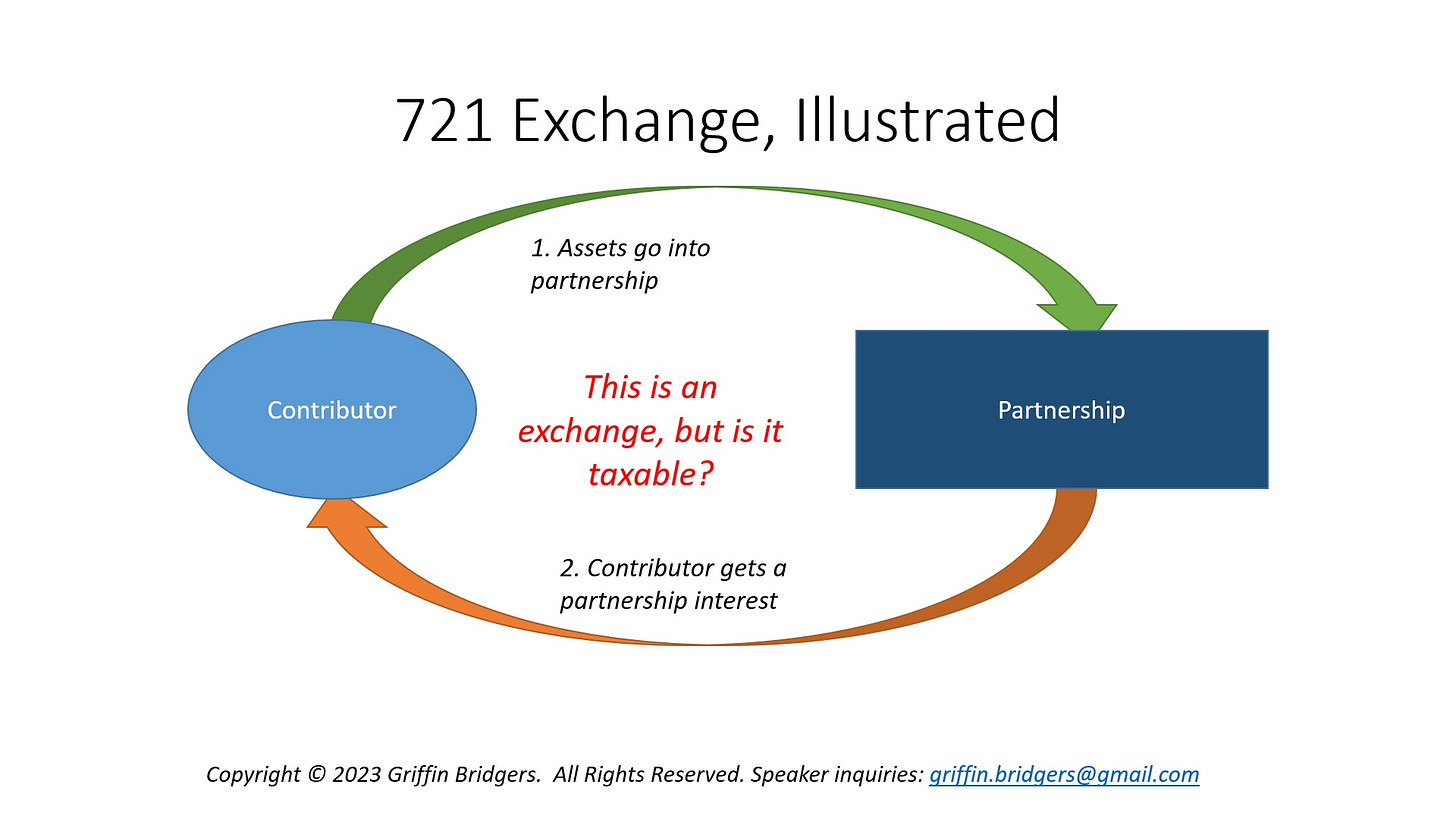 721 Exchange, Illustrated

1. Assets go into partnership

Contributor

This is an exchange, but is it taxable?

Partnership

2. Contributor gets a partnership interest

Copyright © 2023 Griffin Bridgers. All Rights Reserved. Speaker inquiries: griffin.bridgers@gmail.com